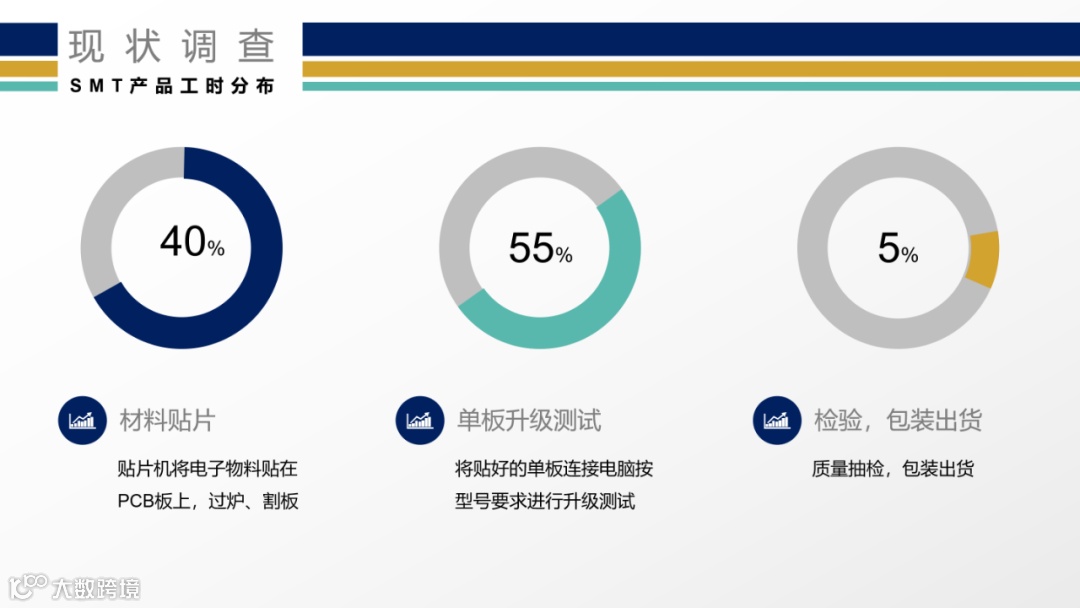 现状调查
SMT产品工时分布

40%

55%

5%

材料贴片
贴片机将电子物料贴在PCB板上，过炉、割板

单板升级测试
将贴好的单板连接电脑按型号要求进行升级测试

检验，包装出货
质量抽检，包装出货

大数跨境